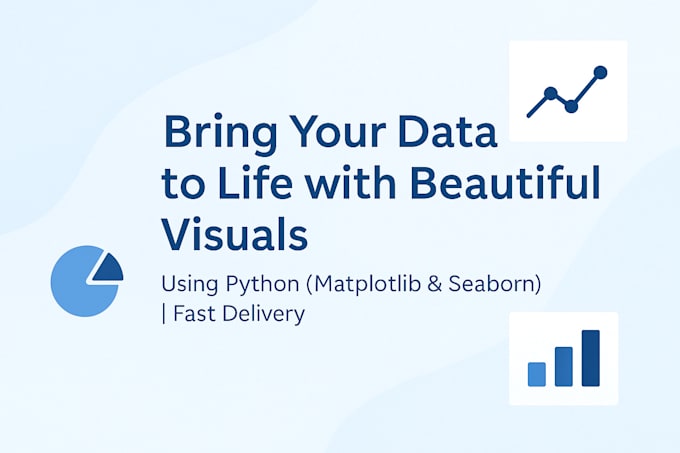 Bring Your Data to Life with Beautiful Visuals

Using Python (Matplotlib & Seaborn) | Fast Delivery